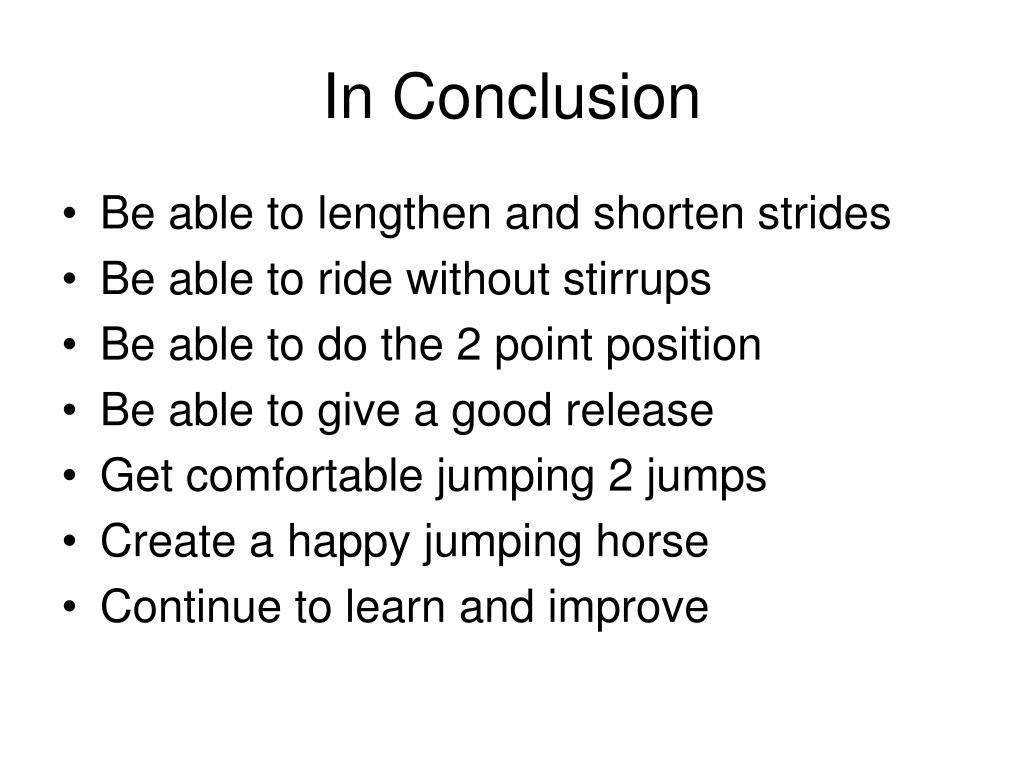 In Conclusion

• Be able to lengthen and shorten strides
• Be able to ride without stirrups
• Be able to do the 2 point position
• Be able to give a good release
• Get comfortable jumping 2 jumps
• Create a happy jumping horse
• Continue to learn and improve